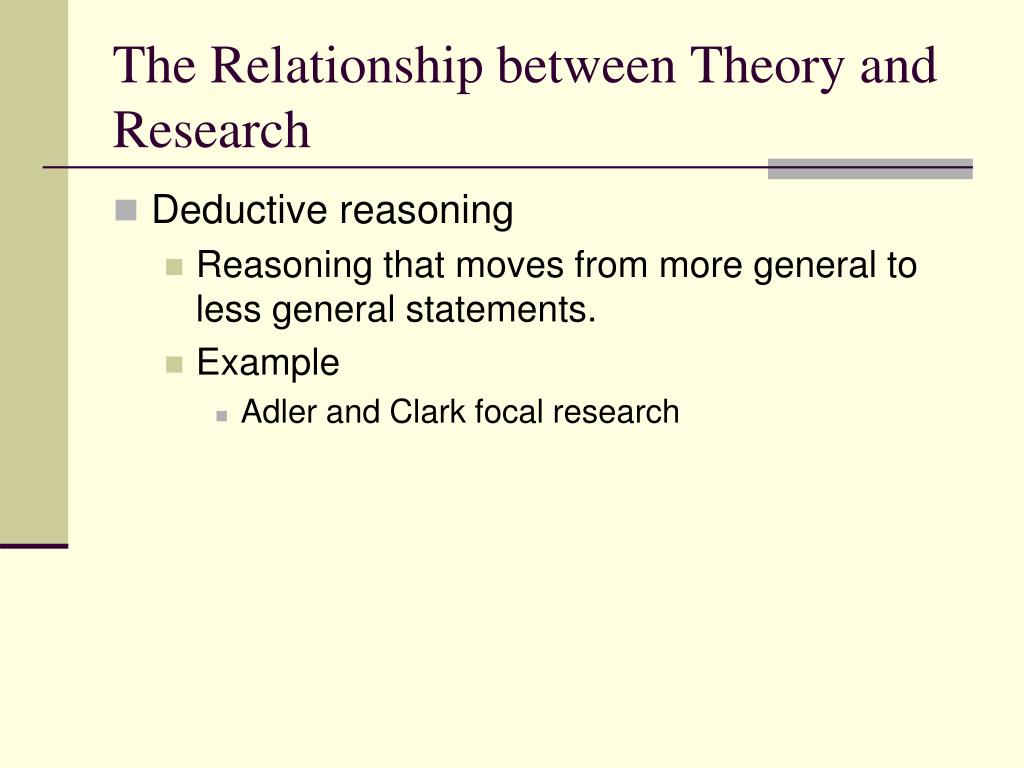 The Relationship between Theory and Research

Deductive reasoning

Reasoning that moves from more general to less general statements.

Example

Adler and Clark focal research